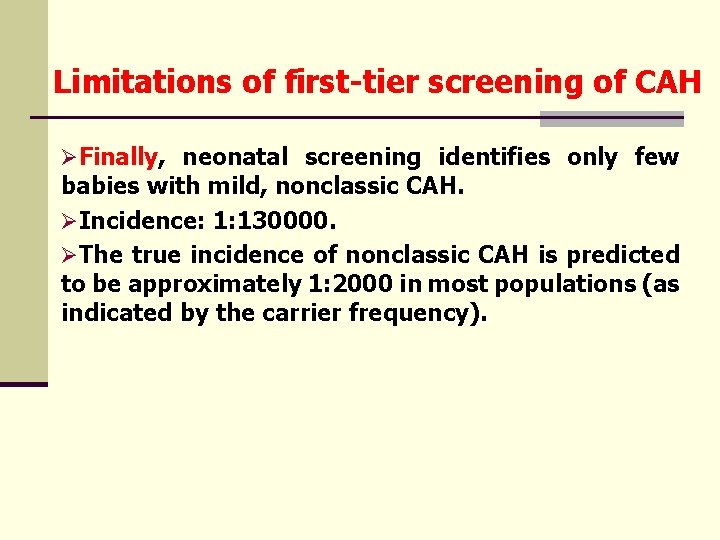 Limitations of first-tier screening of CAH

➢Finally, neonatal screening identifies only few babies with mild, nonclassic CAH.

➢Incidence: 1:130000.

➢The true incidence of nonclassic CAH is predicted to be approximately 1:2000 in most populations (as indicated by the carrier frequency).